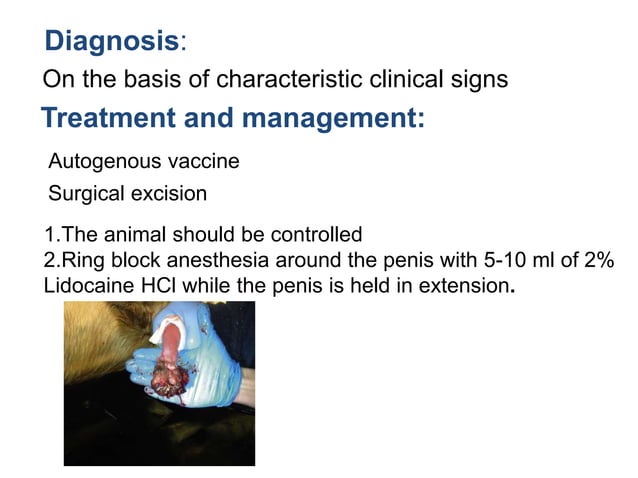 Diagnosis:

On the basis of characteristic clinical signs

Treatment and management:

Autogenous vaccine

Surgical excision

1.The animal should be controlled
2.Ring block anesthesia around the penis with 5-10 ml of 2% Lidocaine HCl while the penis is held in extension.